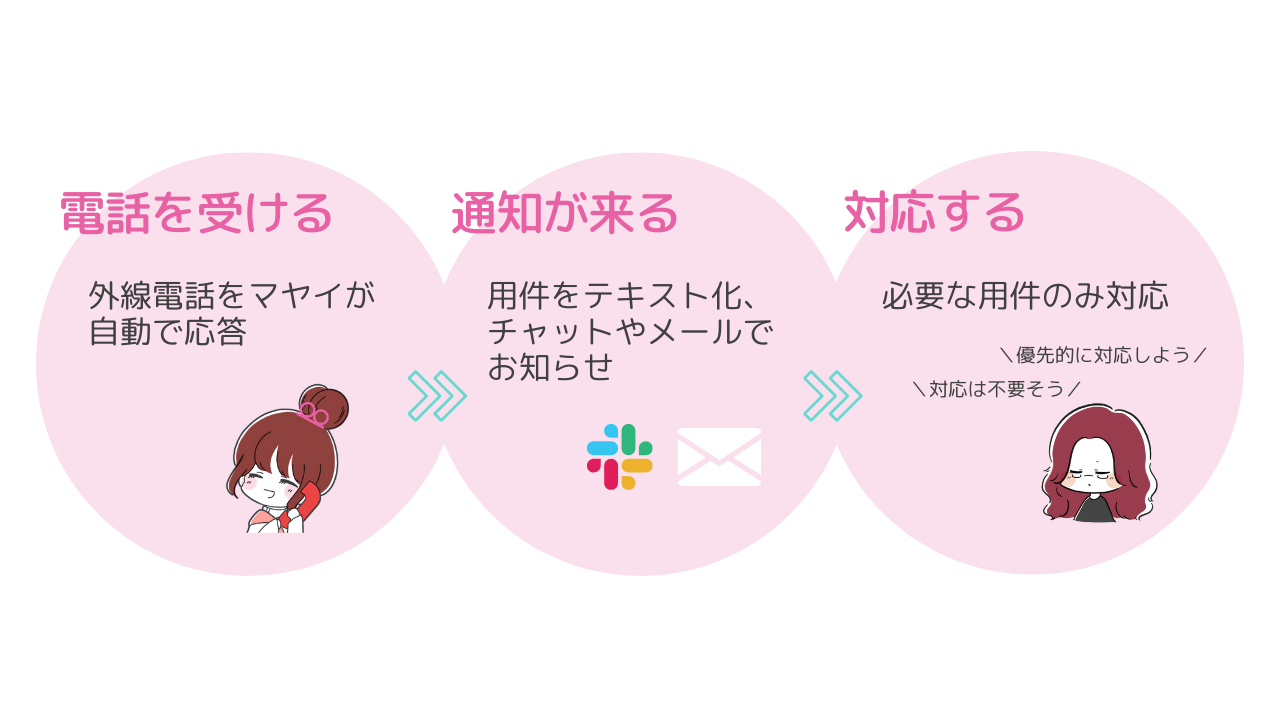 電話を受ける

外線電話をマヤイが自動で応答

通知が来る

用件をテキスト化、チャットやメールでお知らせ

対応する

必要な用件のみ対応

＼優先的に対応しよう／

＼対応は不要そう／